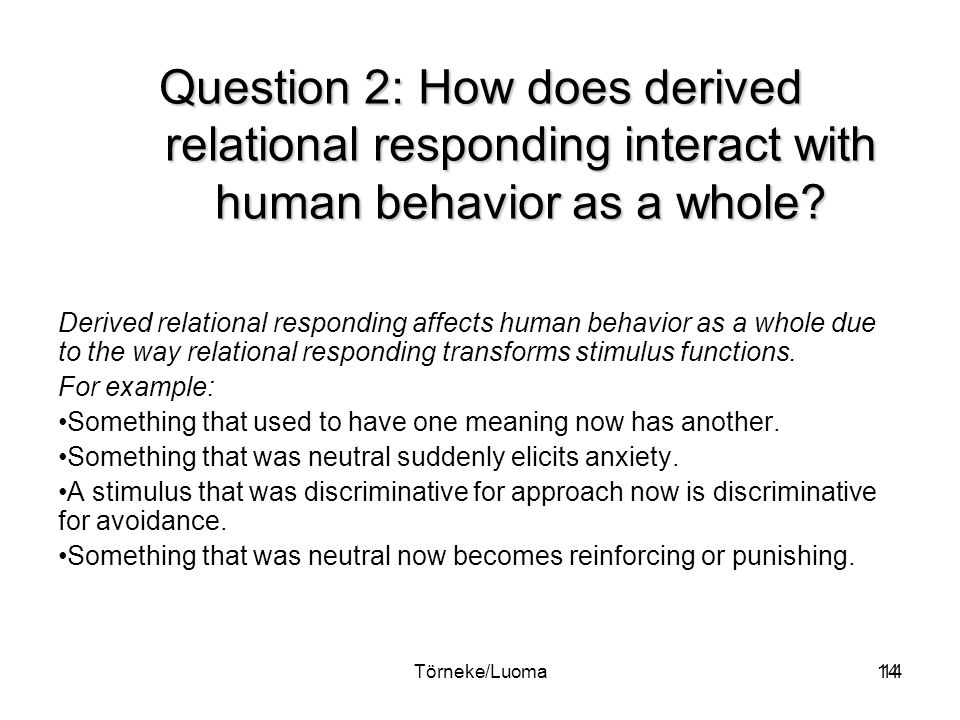 Question 2: How does derived relational responding interact with human behavior as a whole?

Derived relational responding affects human behavior as a whole due to the way relational responding transforms stimulus functions.

For example:

•Something that used to have one meaning now has another.

•Something that was neutral suddenly elicits anxiety.

•A stimulus that was discriminative for approach now is discriminative for avoidance.

•Something that was neutral now becomes reinforcing or punishing.

Törneke/Luoma

14